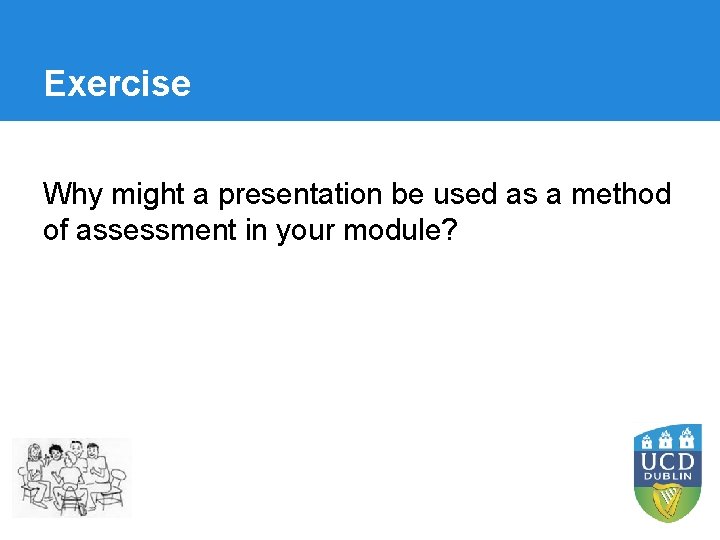 Exercise

Why might a presentation be used as a method of assessment in your module?

UCD
DUBLIN